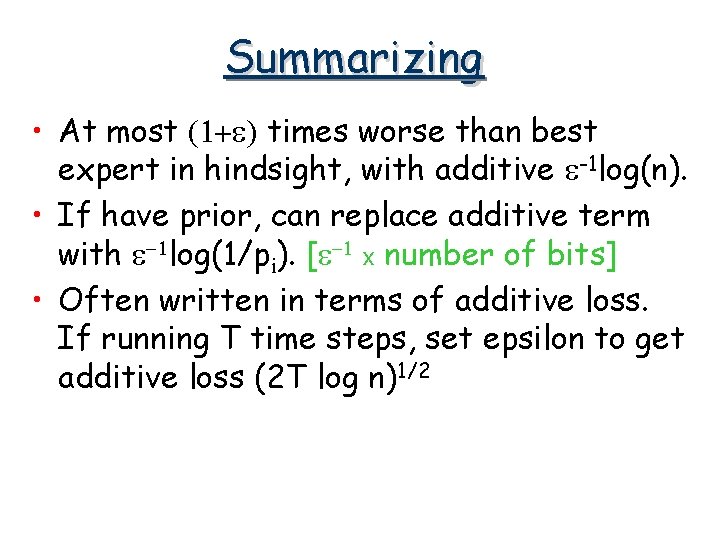 Summarizing

• At most $(1+\varepsilon)$ times worse than best expert in hindsight, with additive $\varepsilon^{-1}\log(n)$.

• If have prior, can replace additive term with $\varepsilon^{-1}\log(1/p_i)$. [$\varepsilon^{-1}$ x number of bits]

• Often written in terms of additive loss. If running T time steps, set epsilon to get additive loss $(2T \log n)^{1/2}$